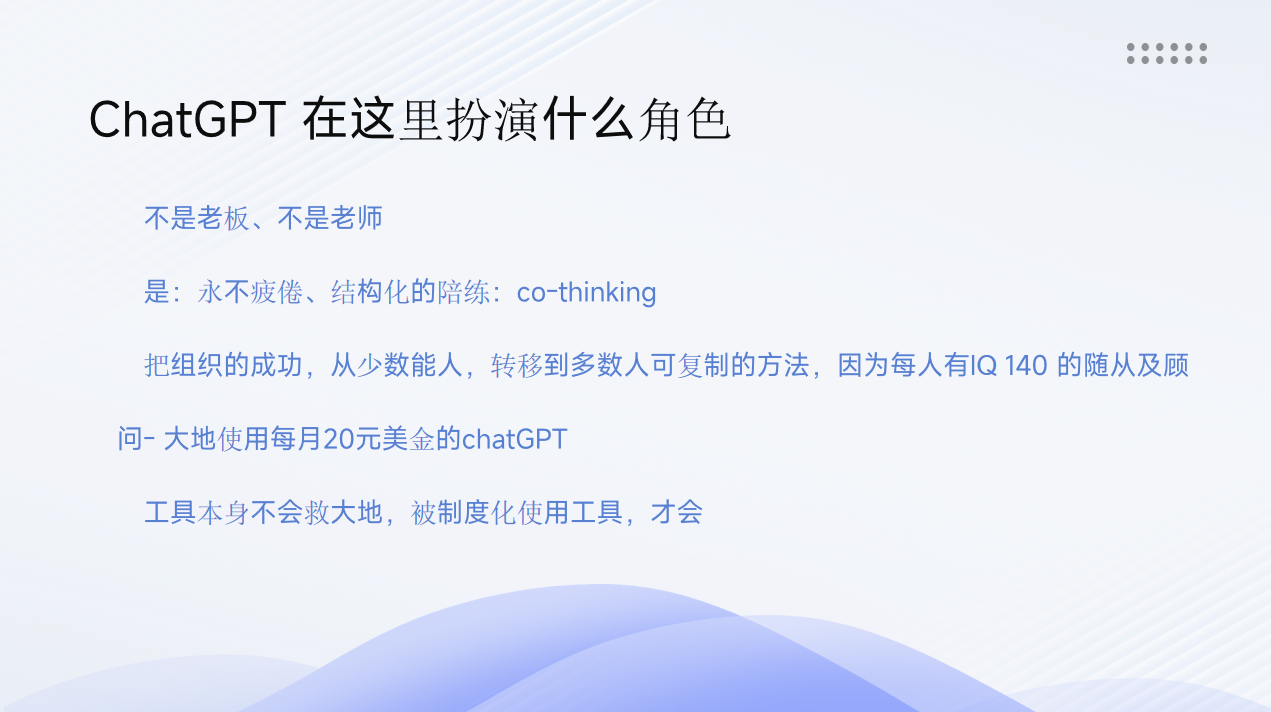 ChatGPT 在这里扮演什么角色

不是老板、不是老师

是：永不疲倦、结构化的陪练：co-thinking

把组织的成功，从少数能人，转移到多数人可复制的方法，因为每人有IQ 140 的随从及顾问- 大地使用每月20元美金的chatGPT

工具本身不会救大地，被制度化使用工具，才会